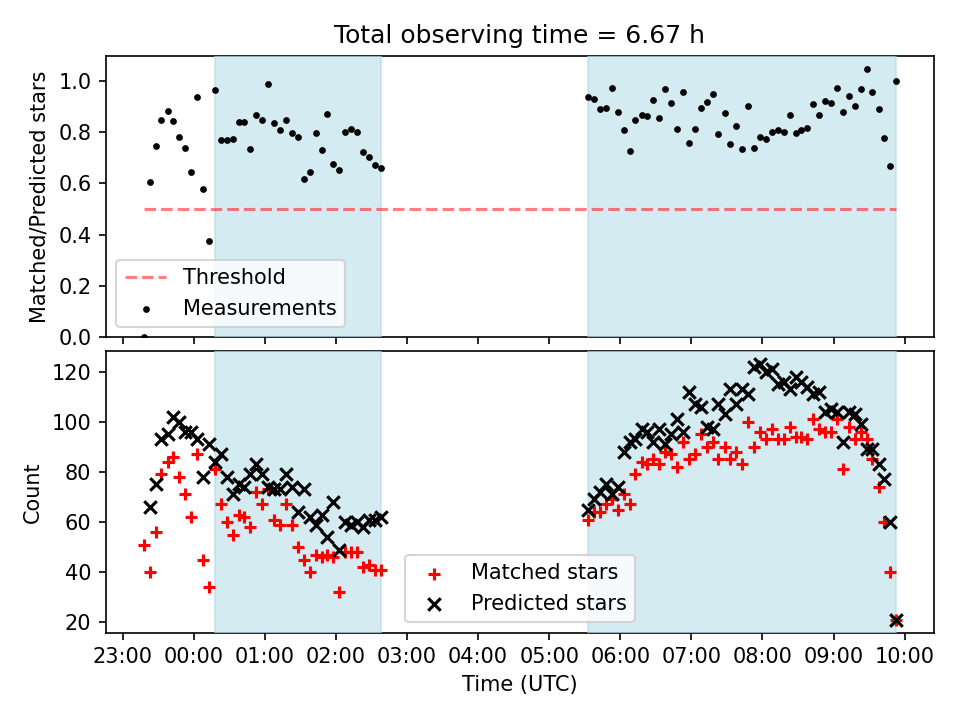 Total observing time = 6.67 h

Matched/Predicted stars

1.0
0.8
0.6
0.4
0.2
0.0

Threshold
Measurements

Count

120
100
80
60
40
20

Matched stars
Predicted stars

23:00 00:00 01:00 02:00 03:00 04:00 05:00 06:00 07:00 08:00 09:00 10:00

Time (UTC)